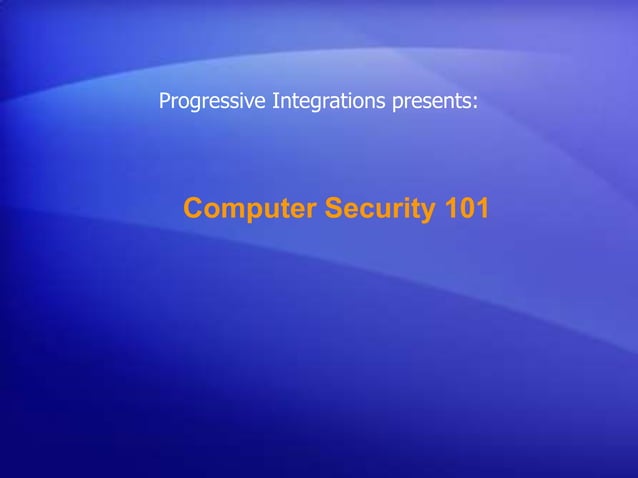 Progressive Integrations presents:

Computer Security 101